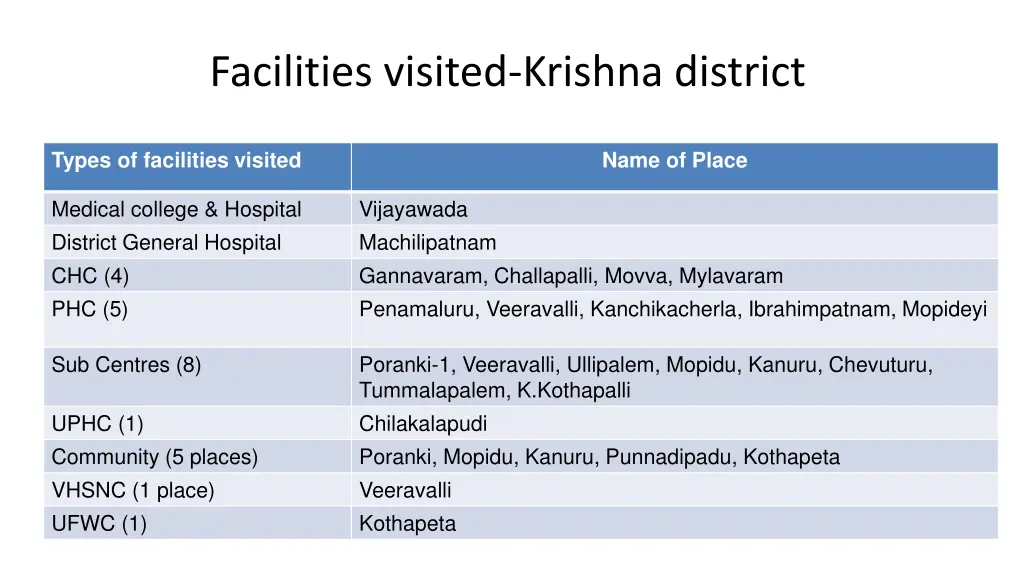 Facilities visited-Krishna district

| Types of facilities visited | Name of Place |
|---|---|
| Medical college & Hospital | Vijayawada |
| District General Hospital | Machilipatnam |
| CHC (4) | Gannavaram, Challapalli, Movva, Mylavaram |
| PHC (5) | Penamaluru, Veeravalli, Kanchikacherla, Ibrahimpatnam, Mopideyi |
| Sub Centres (8) | Poranki-1, Veeravalli, Ullipalem, Mopidu, Kanuru, Chevuturu, Tummalapalem, K.Kothapalli |
| UPHC (1) | Chilakalapudi |
| Community (5 places) | Poranki, Mopidu, Kanuru, Punnadipadu, Kothapeta |
| VHSNC (1 place) | Veeravalli |
| UFWC (1) | Kothapeta |